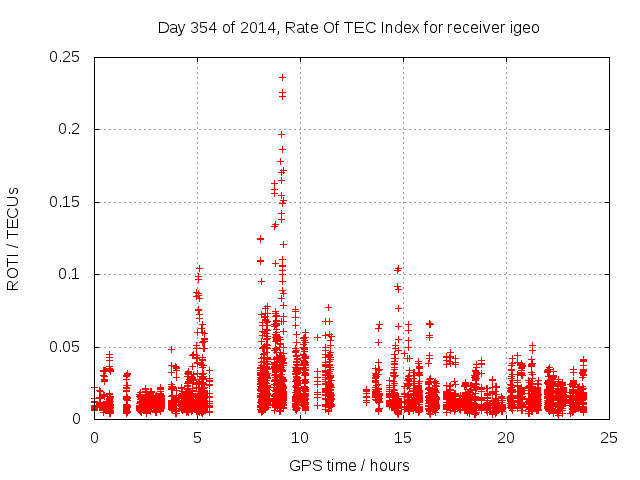 Day 354 of 2014, Rate Of TEC Index for receiver igeo

ROTI / TECUs

0.25
0.2
0.15
0.1
0.05
0

0
5
10
15
20
25

GPS time / hours